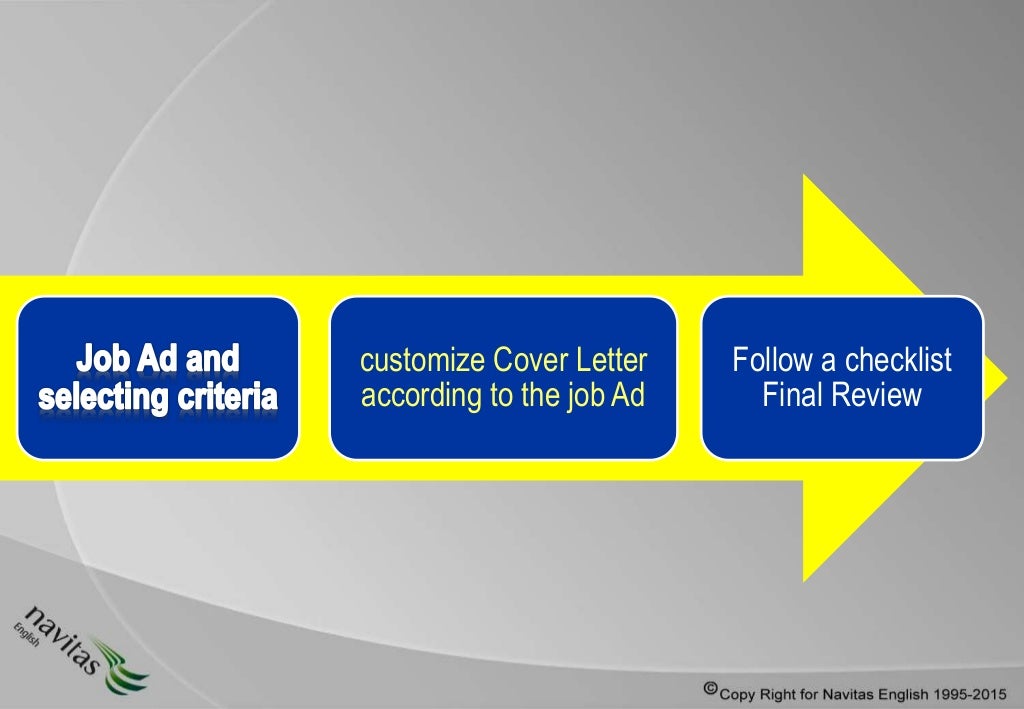 Job Ad and selecting criteria

customize Cover Letter according to the job Ad

Follow a checklist Final Review

navitas English

©Copy Right for Navitas English 1995-2015